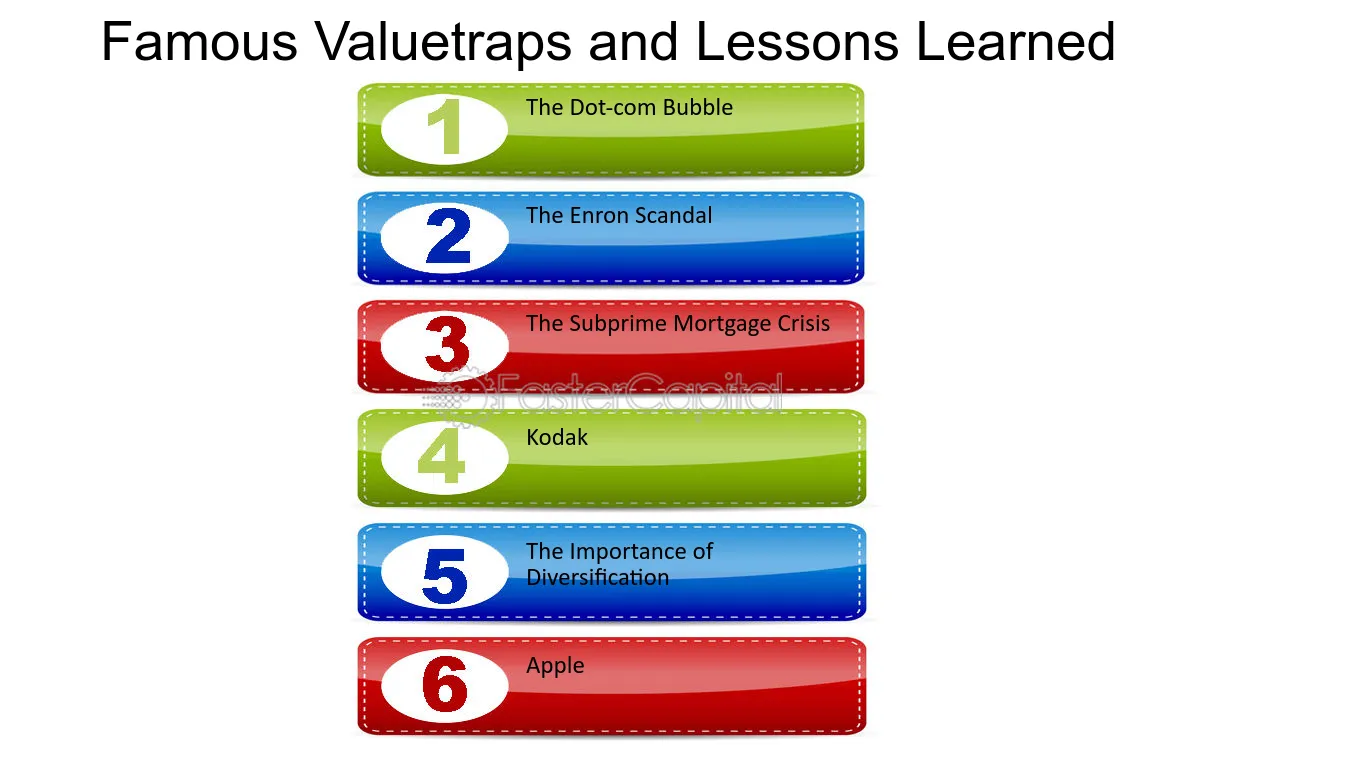 Famous Valuetraps and Lessons Learned

1 The Dot-com Bubble

2 The Enron Scandal

3 The Subprime Mortgage Crisis

FasterCapital

4 Kodak

5 The Importance of Diversification

6 Apple